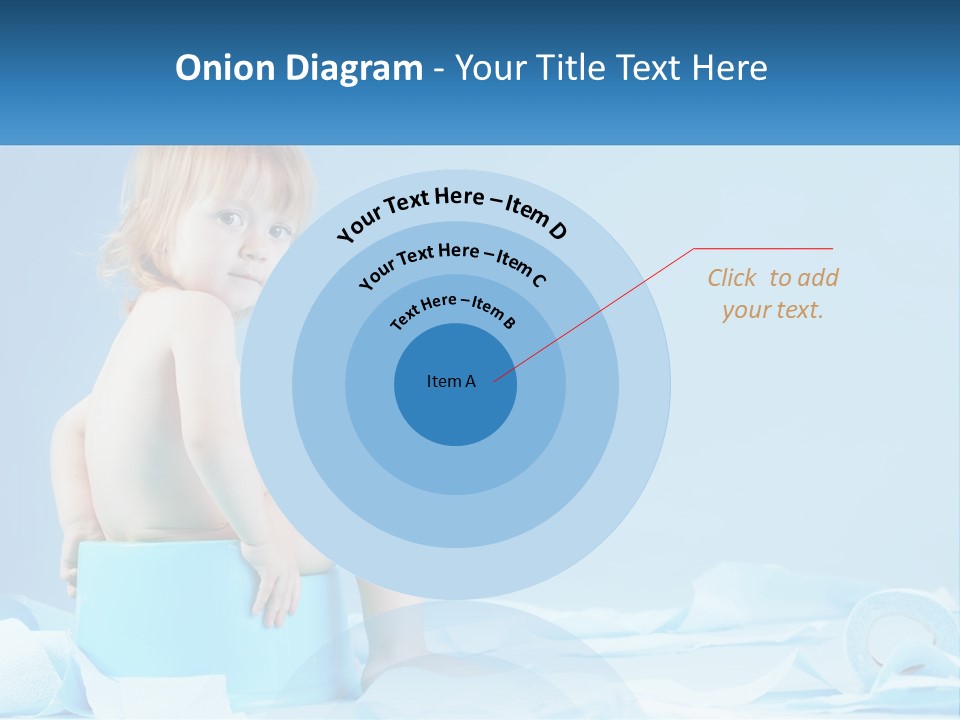 Onion Diagram - Your Title Text Here

Your Text Here – Item D

Your Text Here – Item C

Text Here – Item B

Item A

Click to add your text.